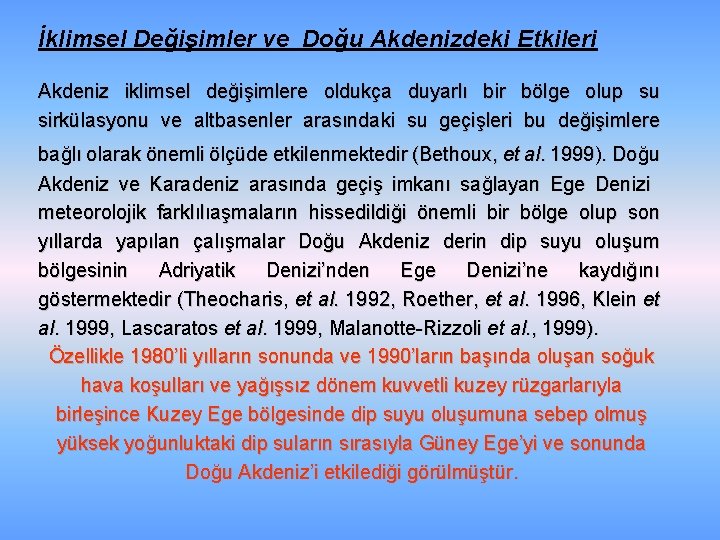 İklimsel Değişimler ve  Doğu Akdenizdeki Etkileri

Akdeniz iklimsel değişimlere oldukça duyarlı bir bölge olup su sirkülasyonu ve altbasenler arasındaki su geçişleri bu değişimlere bağlı olarak önemli ölçüde etkilenmektedir (Bethoux, et al. 1999). Doğu Akdeniz ve Karadeniz arasında geçiş imkanı sağlayan Ege Denizi meteorolojik farklılıaşmaların hissedildiği önemli bir bölge olup son yıllarda yapılan çalışmalar Doğu Akdeniz derin dip suyu oluşum bölgesinin Adriyatik Denizi'nden Ege Denizi'ne kaydığını göstermektedir (Theocharis, et al. 1992, Roether, et al. 1996, Klein et al. 1999, Lascaratos et al. 1999, Malanotte-Rizzoli et al., 1999).

Özellikle 1980'li yılların sonunda ve 1990'ların başında oluşan soğuk hava koşulları ve yağışsız dönem kuvvetli kuzey rüzgarlarıyla birleşince Kuzey Ege bölgesinde dip suyu oluşumuna sebep olmuş yüksek yoğunluktaki dip suların sırasıyla Güney Ege'yi ve sonunda Doğu Akdeniz'i etkilediği görülmüştür.